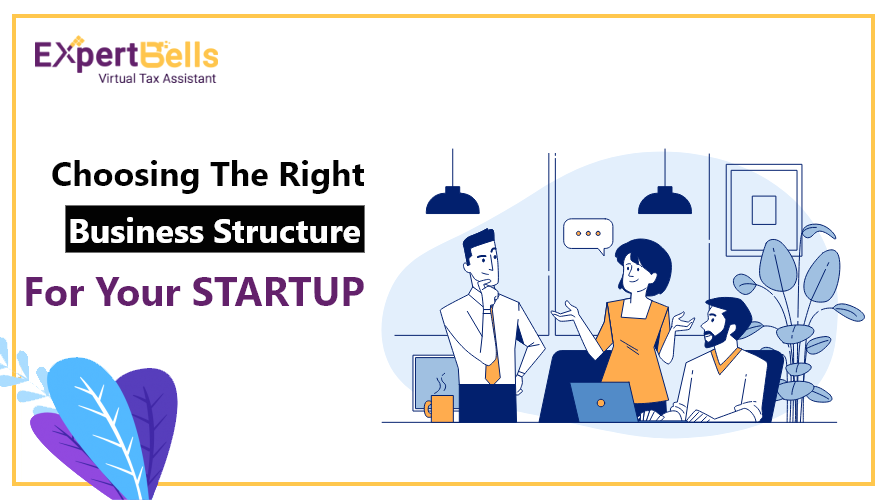 ExpertBells
Virtual Tax Assistant

Choosing The Right
Business Structure
For Your STARTUP